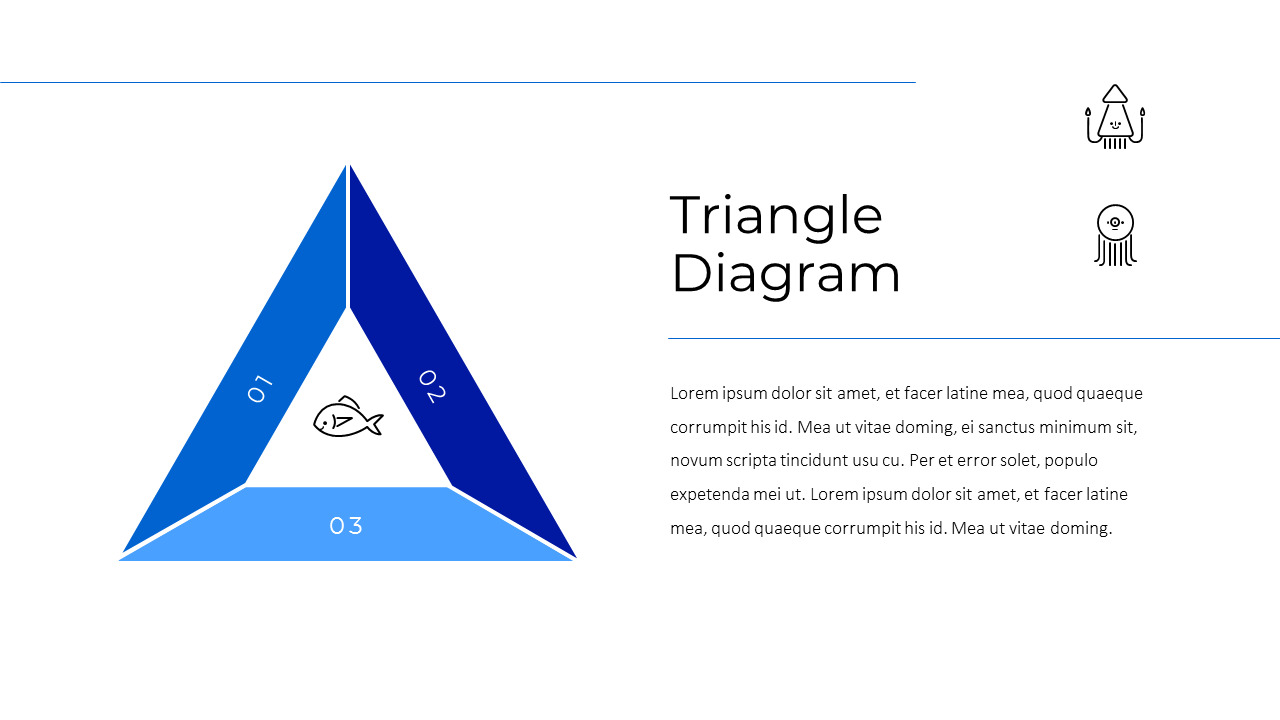 01

02

03

Triangle Diagram

Lorem ipsum dolor sit amet, et facer latine mea, quod quaeque corrumpit his id. Mea ut vitae doming, ei sanctus minimum sit, novum scripta tincidunt usu cu. Per et error solet, populo expetenda mei ut. Lorem ipsum dolor sit amet, et facer latine mea, quod quaeque corrumpit his id. Mea ut vitae doming.